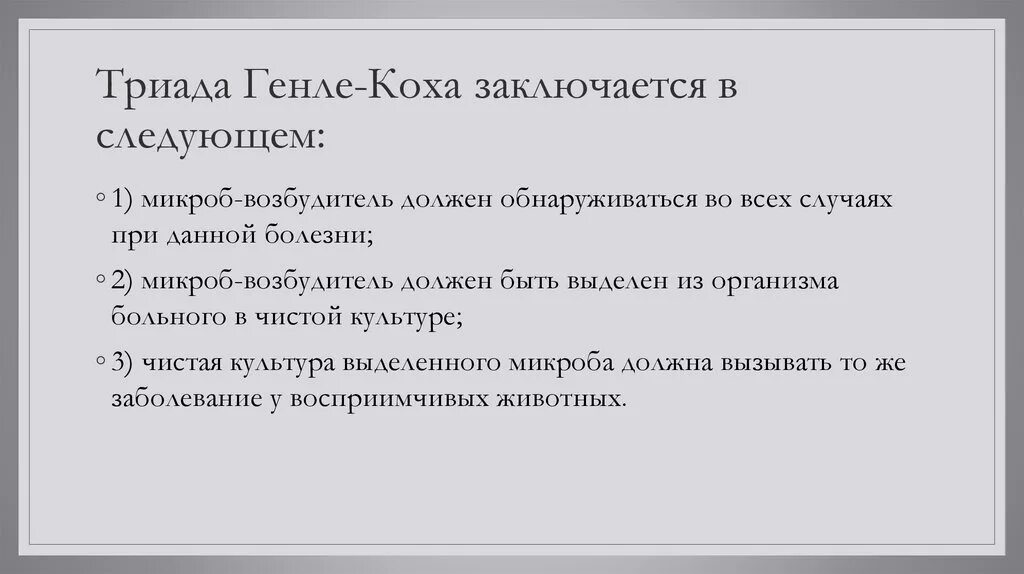 Триада Генле-Коха заключается в следующем:

◦ 1) микроб-возбудитель должен обнаруживаться во всех случаях при данной болезни;

◦ 2) микроб-возбудитель должен быть выделен из организма больного в чистой культуре;

◦ 3) чистая культура выделенного микроба должна вызывать то же заболевание у восприимчивых животных.